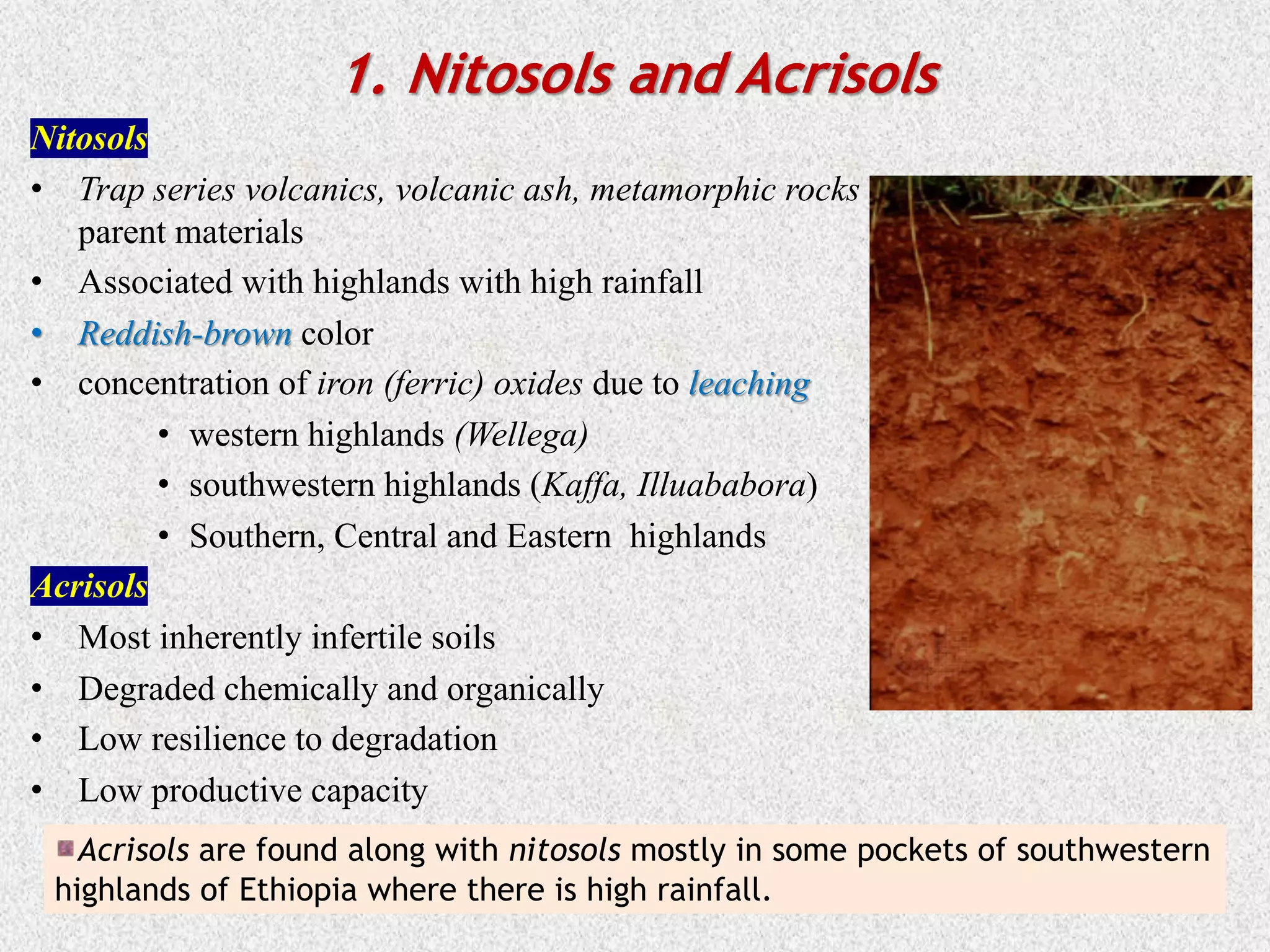 1. Nitosols and Acrisols

Nitosols

• Trap series volcanics, volcanic ash, metamorphic rocks parent materials
• Associated with highlands with high rainfall
• Reddish-brown color
• concentration of iron (ferric) oxides due to leaching
  • western highlands (Wellega)
  • southwestern highlands (Kaffa, Illuababora)
  • Southern, Central and Eastern highlands

Acrisols

• Most inherently infertile soils
• Degraded chemically and organically
• Low resilience to degradation
• Low productive capacity

Acrisols are found along with nitosols mostly in some pockets of southwestern highlands of Ethiopia where there is high rainfall.